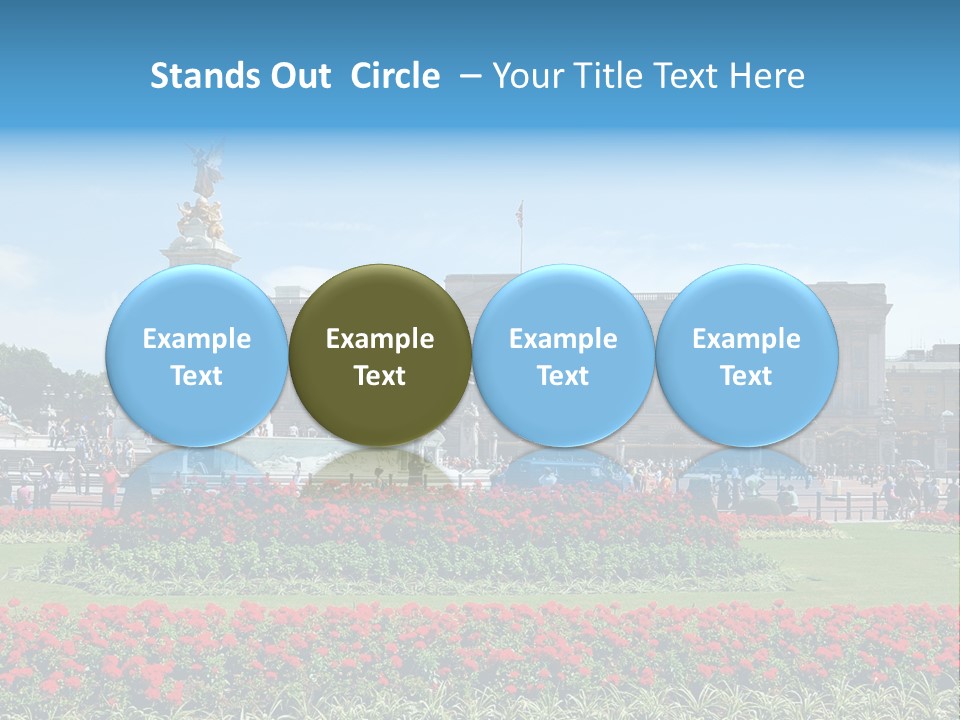 Stands Out Circle – Your Title Text Here

Example Text

Example Text

Example Text

Example Text